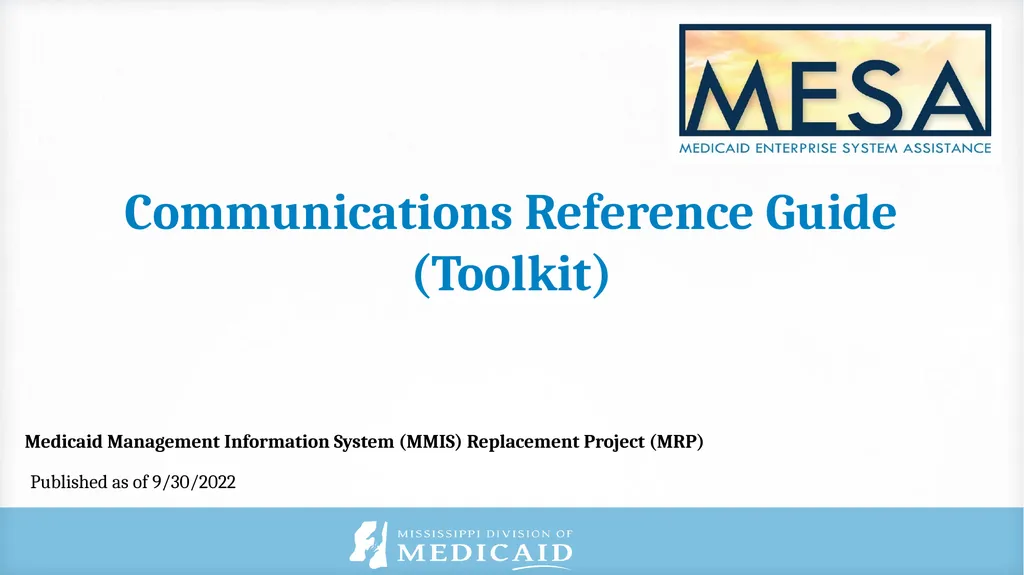 MESA
MEDICAID ENTERPRISE SYSTEM ASSISTANCE

Communications Reference Guide (Toolkit)

Medicaid Management Information System (MMIS) Replacement Project (MRP)

Published as of 9/30/2022

MISSISSIPPI DIVISION OF
MEDICAID